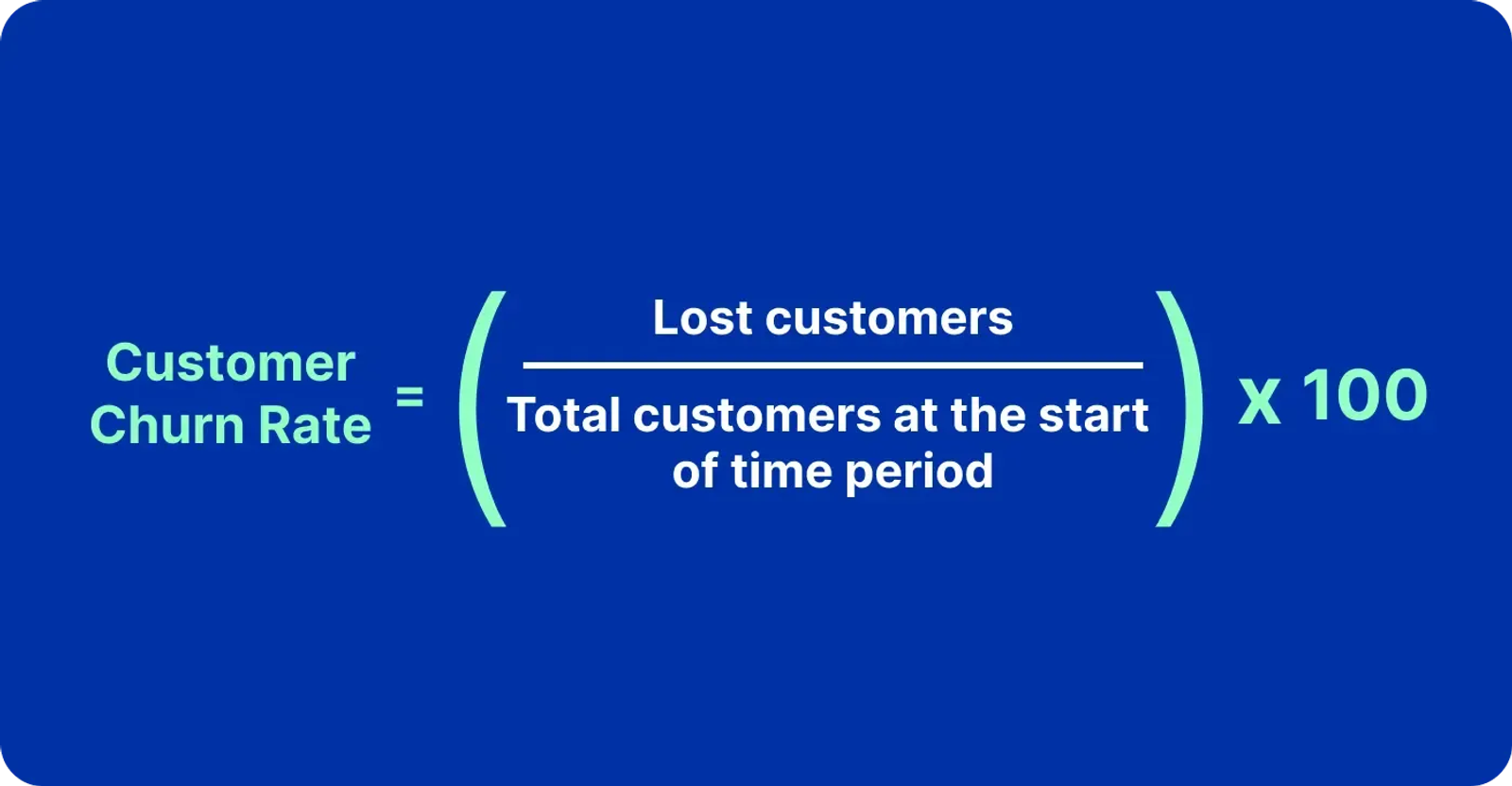 $\text{Customer Churn Rate} = \left( \frac{\text{Lost customers}}{\text{Total customers at the start of time period}} \right) \times 100$